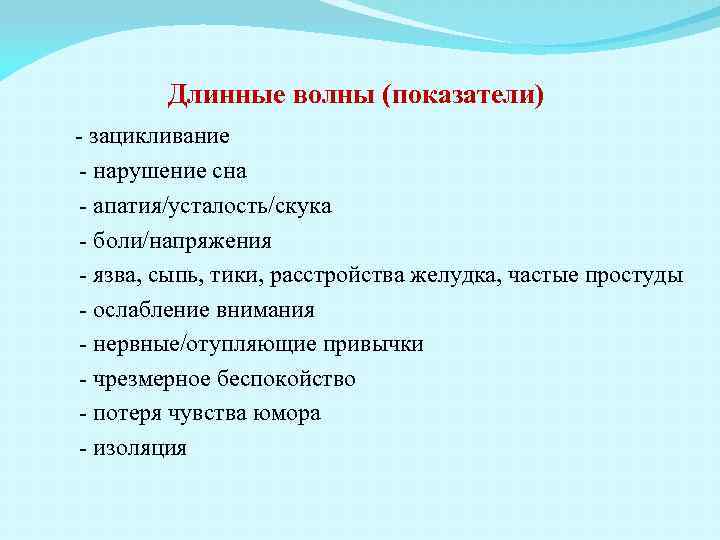 Длинные волны (показатели)

- зацикливание
- нарушение сна
- апатия/усталость/скука
- боли/напряжения
- язва, сыпь, тики, расстройства желудка, частые простуды
- ослабление внимания
- нервные/отупляющие привычки
- чрезмерное беспокойство
- потеря чувства юмора
- изоляция